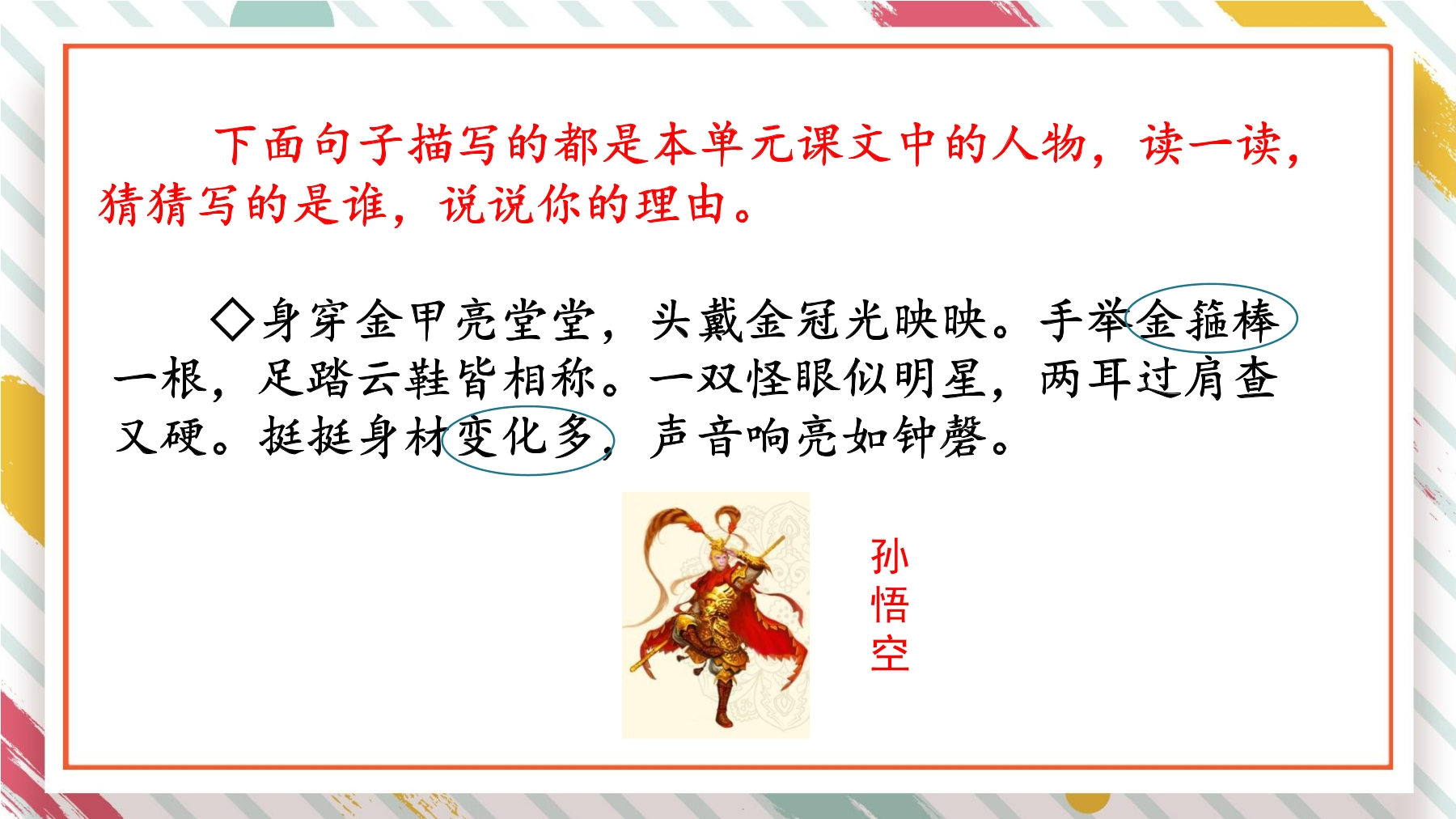 下面句子描写的都是本单元课文中的人物，读一读，猜猜写的是谁，说说你的理由。

◇身穿金甲亮堂堂，头戴金冠光映映。手举金箍棒一根，足踏云鞋皆相称。一双怪眼似明星，两耳过肩查又硬。挺挺身材变化多，声音响亮如钟磬。

孙悟空